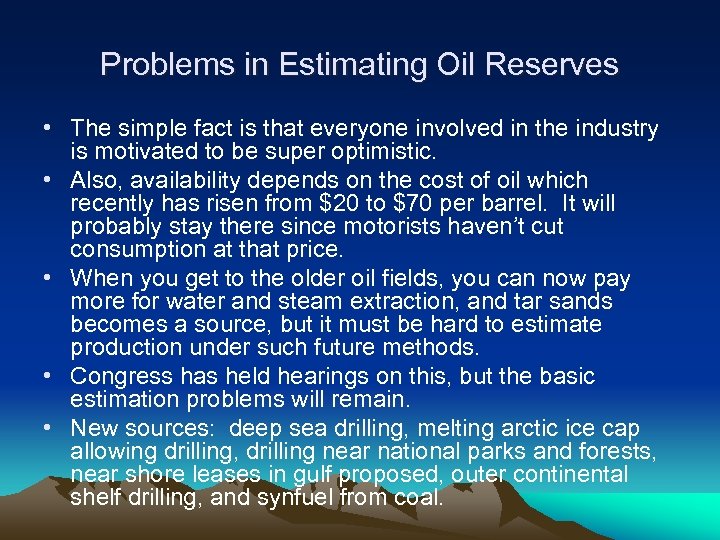 Problems in Estimating Oil Reserves

• The simple fact is that everyone involved in the industry is motivated to be super optimistic.
• Also, availability depends on the cost of oil which recently has risen from \$20 to \$70 per barrel. It will probably stay there since motorists haven't cut consumption at that price.
• When you get to the older oil fields, you can now pay more for water and steam extraction, and tar sands becomes a source, but it must be hard to estimate production under such future methods.
• Congress has held hearings on this, but the basic estimation problems will remain.
• New sources: deep sea drilling, melting arctic ice cap allowing drilling, drilling near national parks and forests, near shore leases in gulf proposed, outer continental shelf drilling, and synfuel from coal.